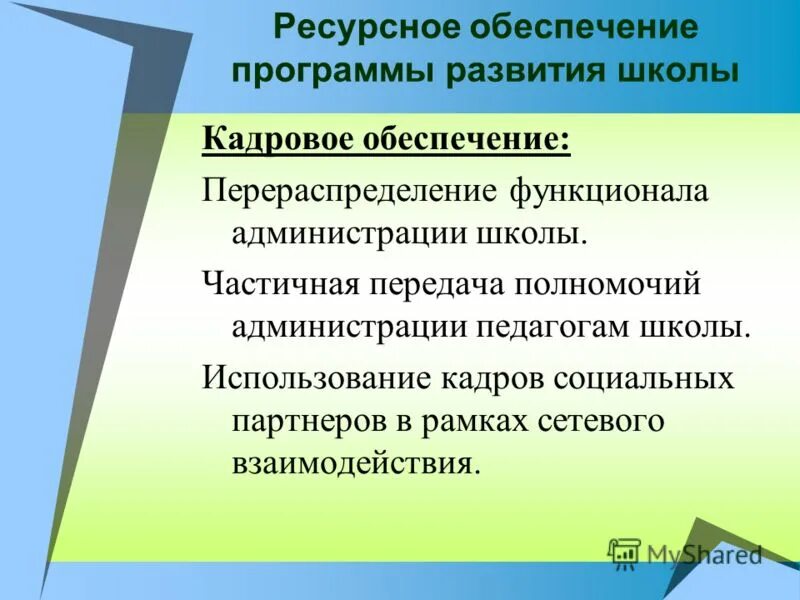 Ресурсное обеспечение программы развития школы

Кадровое обеспечение:

Перераспределение функционала администрации школы.

Частичная передача полномочий администрации педагогам школы.

Использование кадров социальных партнеров в рамках сетевого взаимодействия.

MyShared